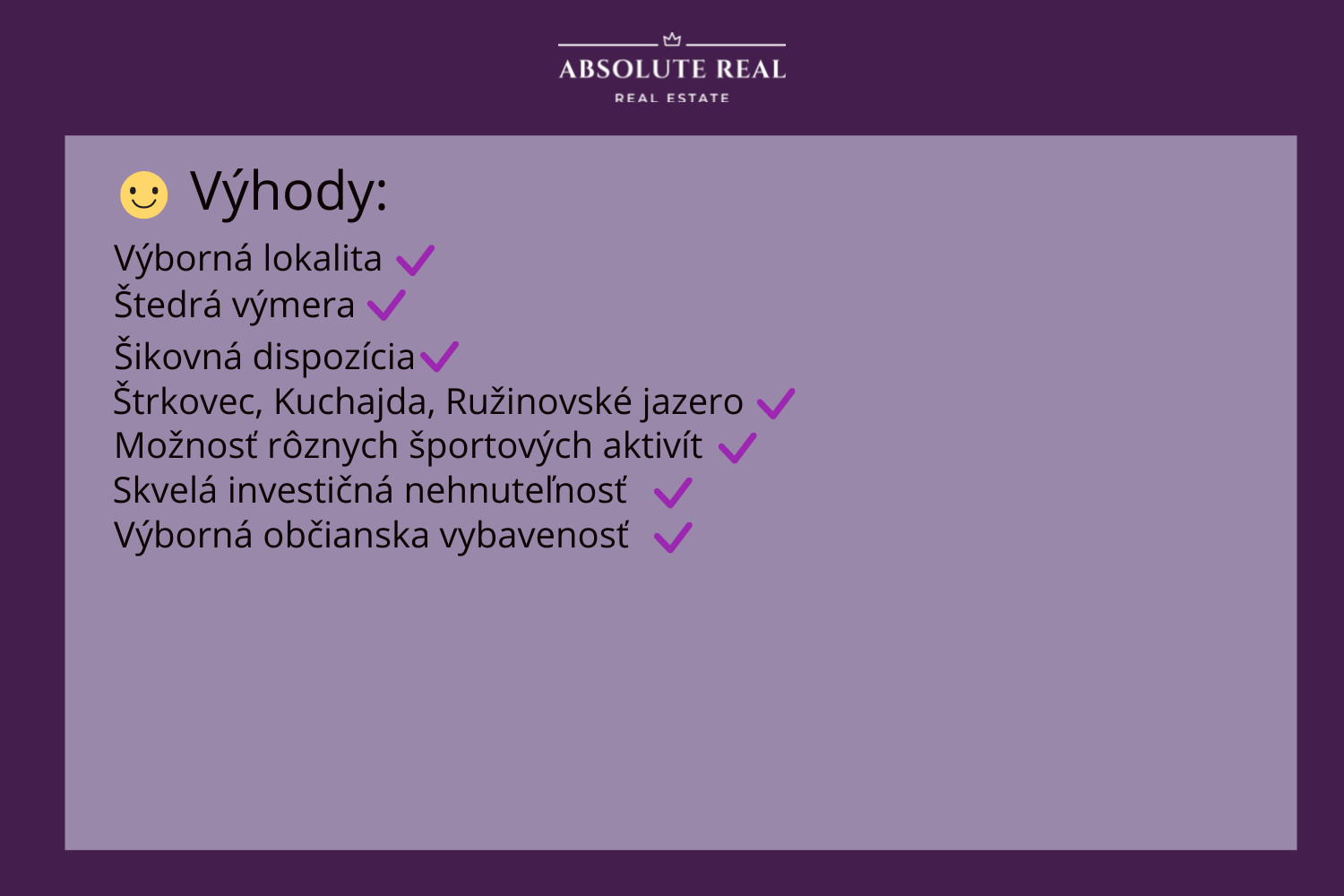 ABSOLUTE REAL
REAL ESTATE

Výhody:

Výborná lokalita
Štedrá výmera
Šikovná dispozícia
Štrkovec, Kuchajda, Ružinovské jazero
Možnosť rôznych športových aktivít
Skvelá investičná nehnuteľnosť
Výborná občianska vybavenosť